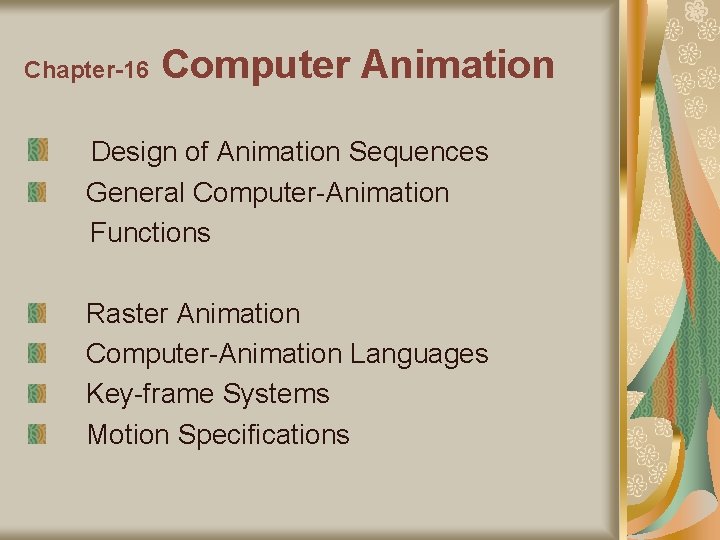 Chapter-16 Computer Animation

Design of Animation Sequences
General Computer-Animation Functions

Raster Animation
Computer-Animation Languages
Key-frame Systems
Motion Specifications